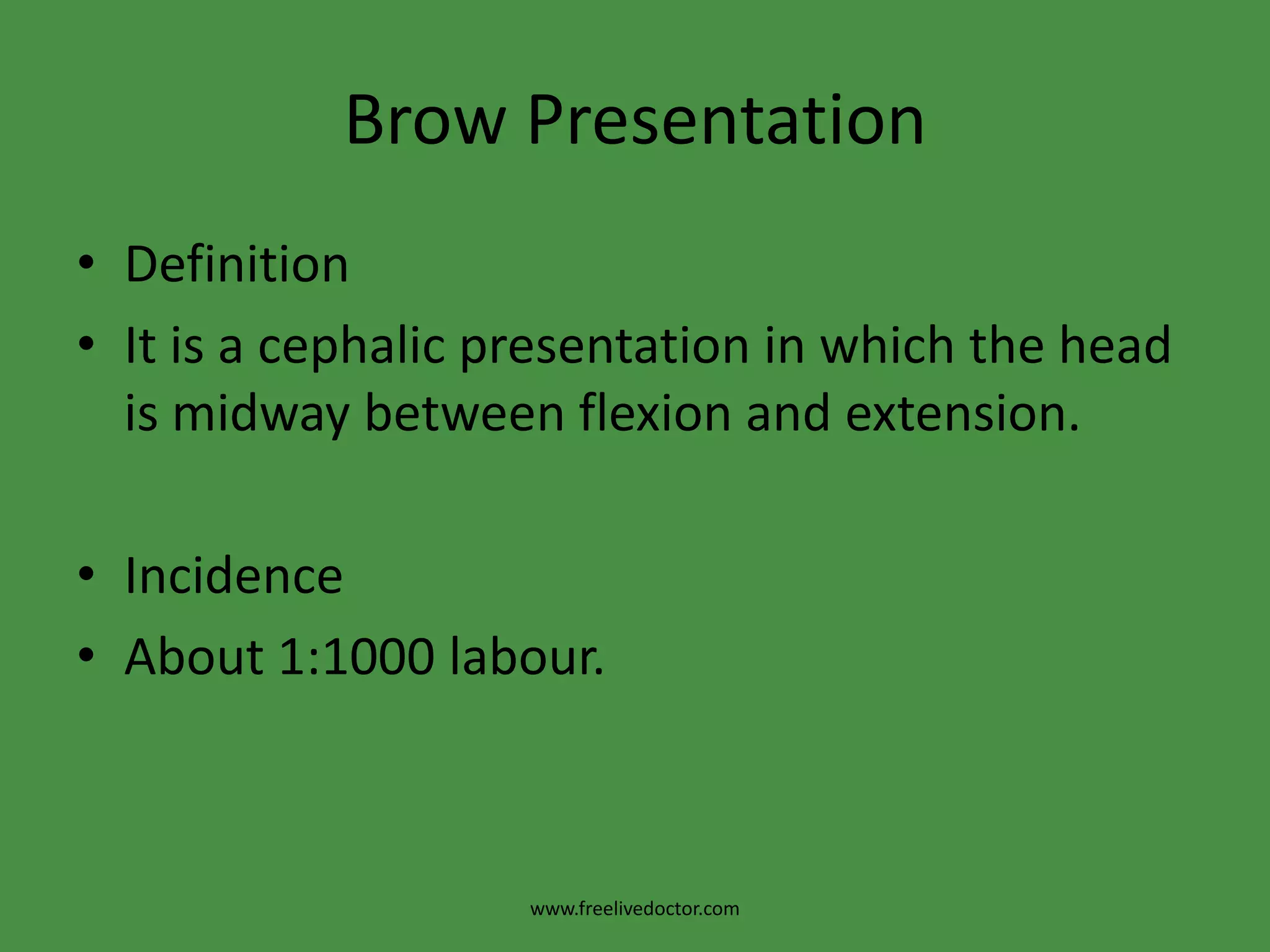 Brow Presentation

• Definition
• It is a cephalic presentation in which the head is midway between flexion and extension.

• Incidence
• About 1:1000 labour.

www.freelivedoctor.com